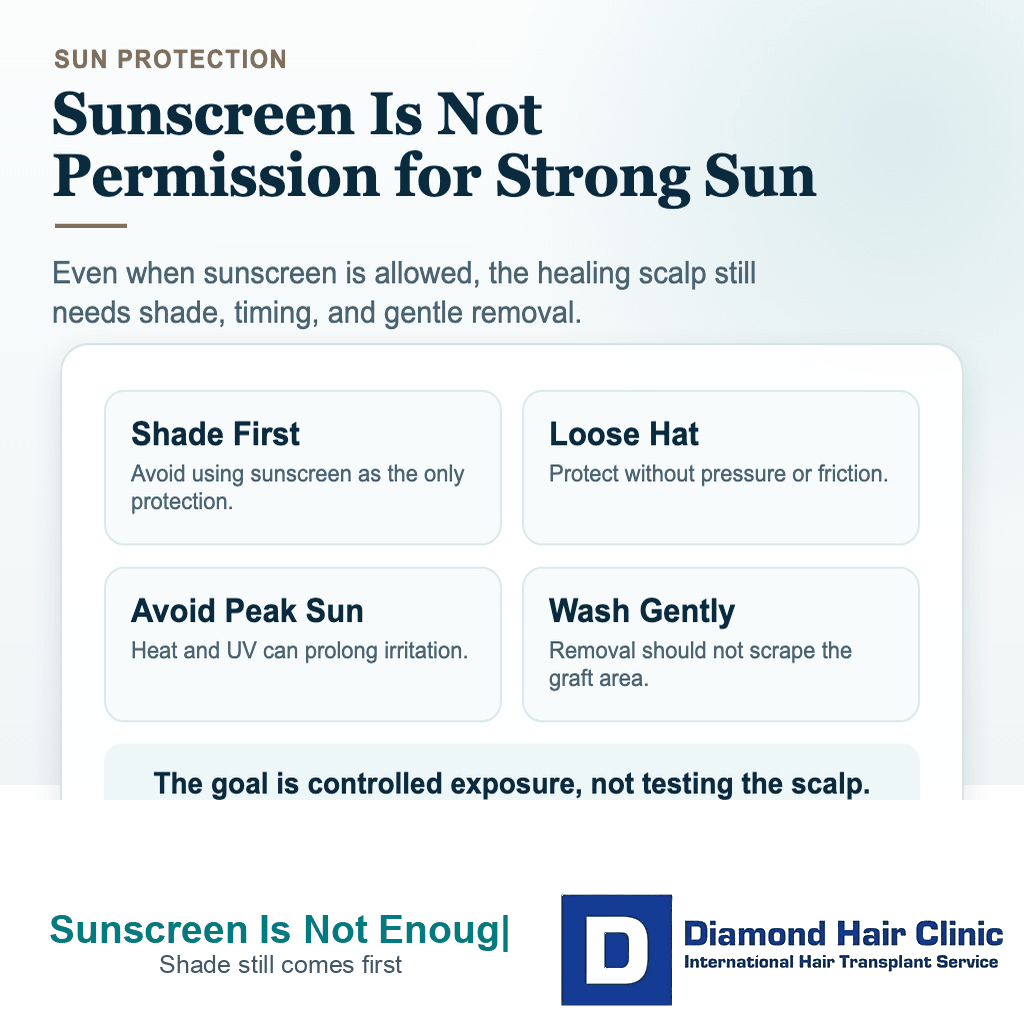 SUN PROTECTION

Sunscreen Is Not Permission for Strong Sun

Even when sunscreen is allowed, the healing scalp still needs shade, timing, and gentle removal.

Shade First
Avoid using sunscreen as the only protection.

Loose Hat
Protect without pressure or friction.

Avoid Peak Sun
Heat and UV can prolong irritation.

Wash Gently
Removal should not scrape the graft area.

The goal is controlled exposure, not testing the scalp.

Sunscreen Is Not Enoug|
Shade still comes first

D

Diamond Hair Clinic
International Hair Transplant Service